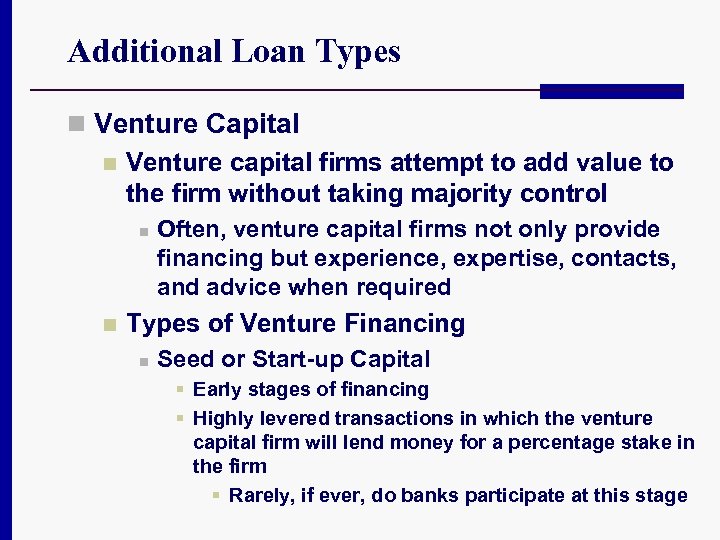 Additional Loan Types

Venture Capital

Venture capital firms attempt to add value to the firm without taking majority control

Often, venture capital firms not only provide financing but experience, expertise, contacts, and advice when required

Types of Venture Financing

Seed or Start-up Capital

Early stages of financing

Highly levered transactions in which the venture capital firm will lend money for a percentage stake in the firm

Rarely, if ever, do banks participate at this stage